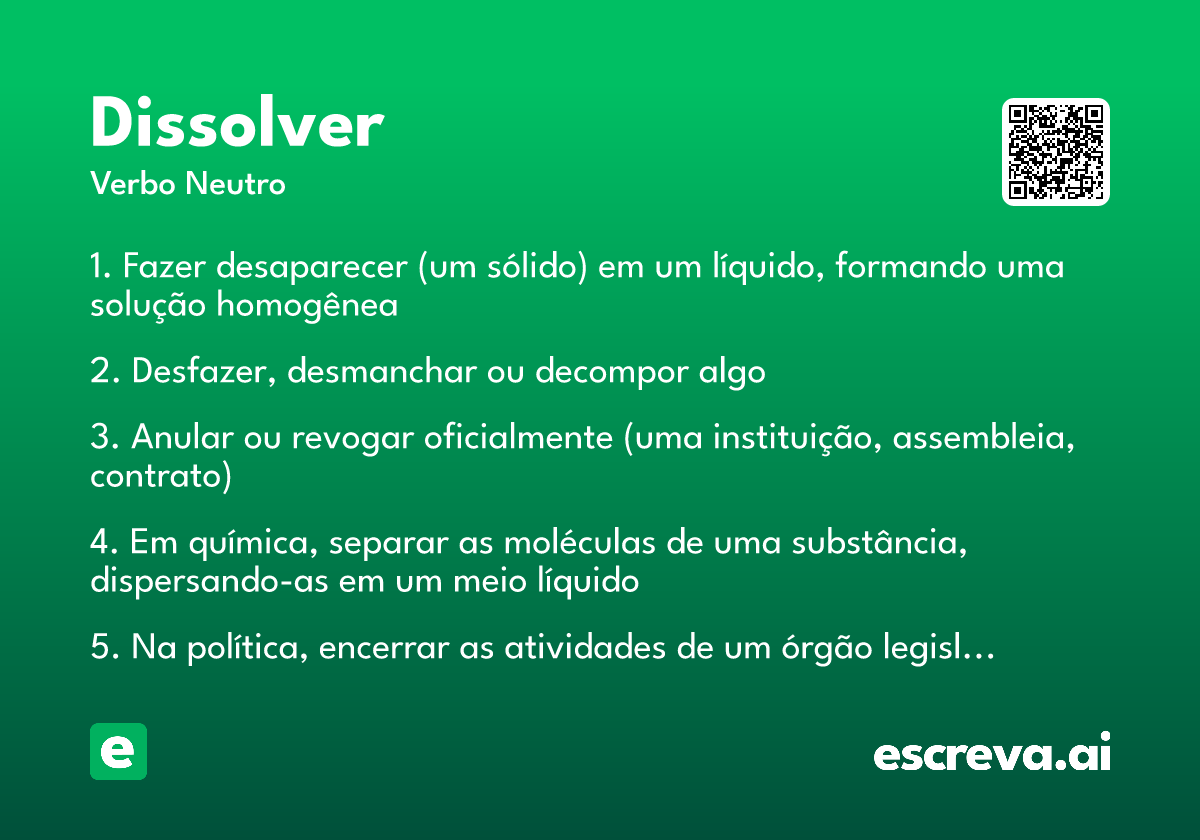 Dissolver
Verbo Neutro

1. Fazer desaparecer (um sólido) em um líquido, formando uma solução homogênea

2. Desfazer, desmanchar ou decompor algo

3. Anular ou revogar oficialmente (uma instituição, assembleia, contrato)

4. Em química, separar as moléculas de uma substância, dispersando-as em um meio líquido

5. Na política, encerrar as atividades de um órgão legisl…

e

escreva.ai